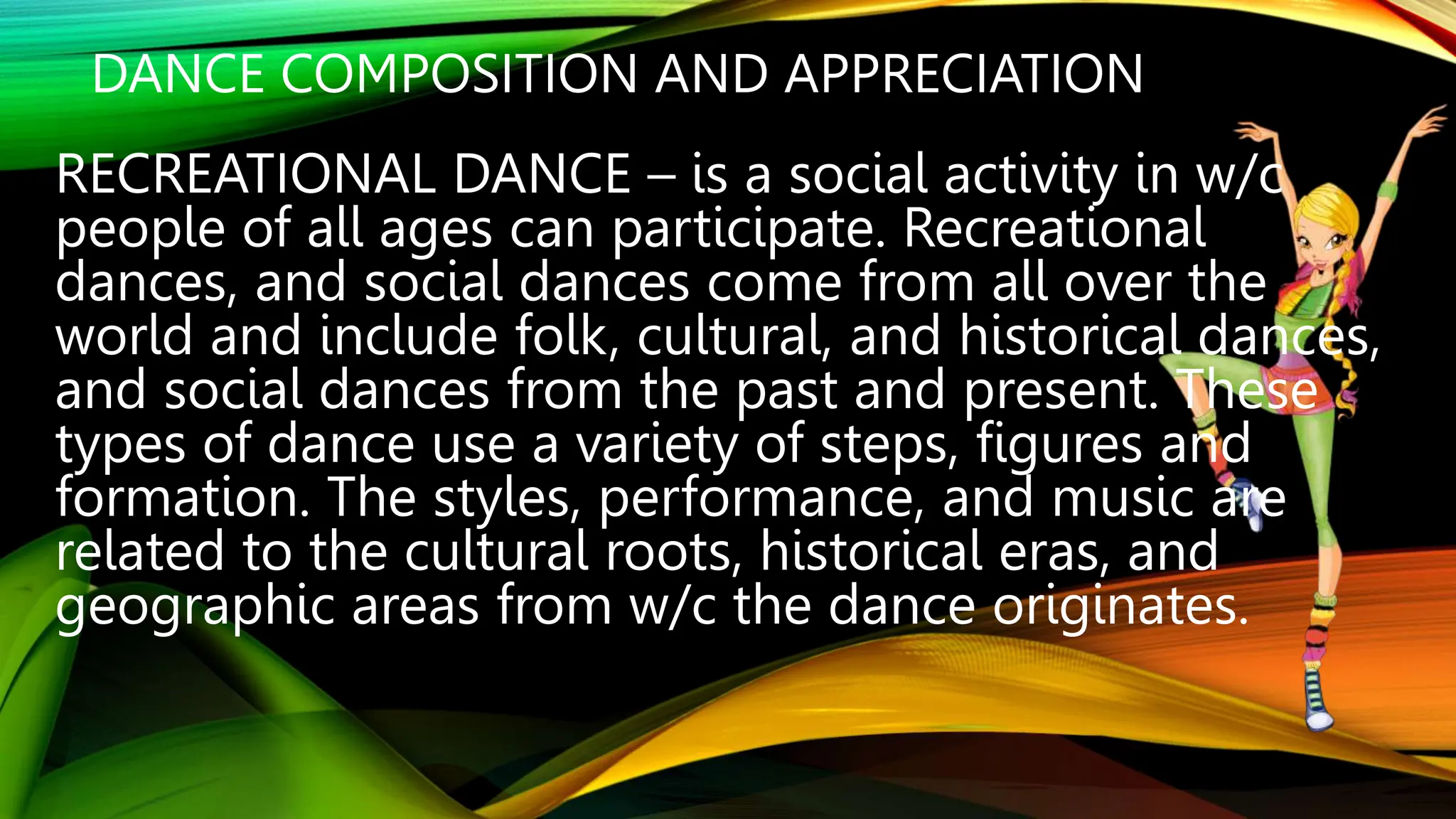 DANCE COMPOSITION AND APPRECIATION

RECREATIONAL DANCE – is a social activity in w/c people of all ages can participate. Recreational dances, and social dances come from all over the world and include folk, cultural, and historical dances, and social dances from the past and present. These types of dance use a variety of steps, figures and formation. The styles, performance, and music are related to the cultural roots, historical eras, and geographic areas from w/c the dance originates.